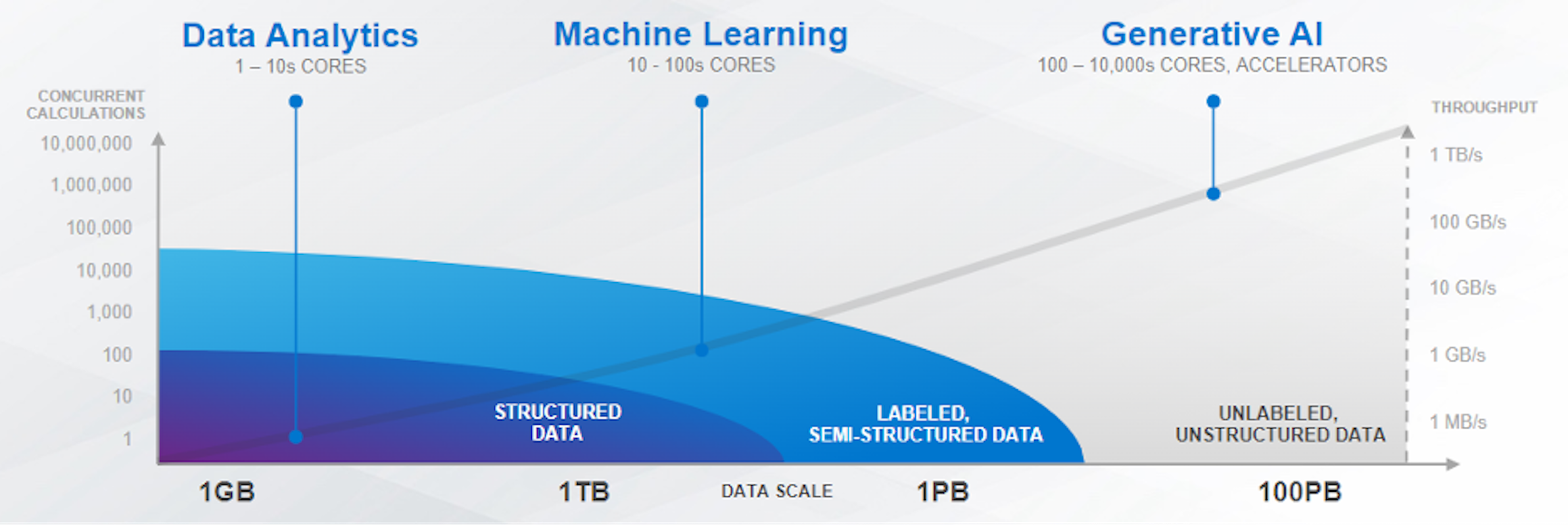 Data Analytics
1 – 10s CORES

Machine Learning
10 - 100s CORES

Generative AI
100 – 10,000s CORES, ACCELERATORS

CONCURRENT CALCULATIONS
10,000,000
1,000,000
100,000
10,000
1,000
100
10
1

THROUGHPUT
1 TB/s
100 GB/s
10 GB/s
1 GB/s
1 MB/s

STRUCTURED DATA

LABELED, SEMI-STRUCTURED DATA

UNLABELED, UNSTRUCTURED DATA

1GB
1TB
DATA SCALE
1PB
100PB